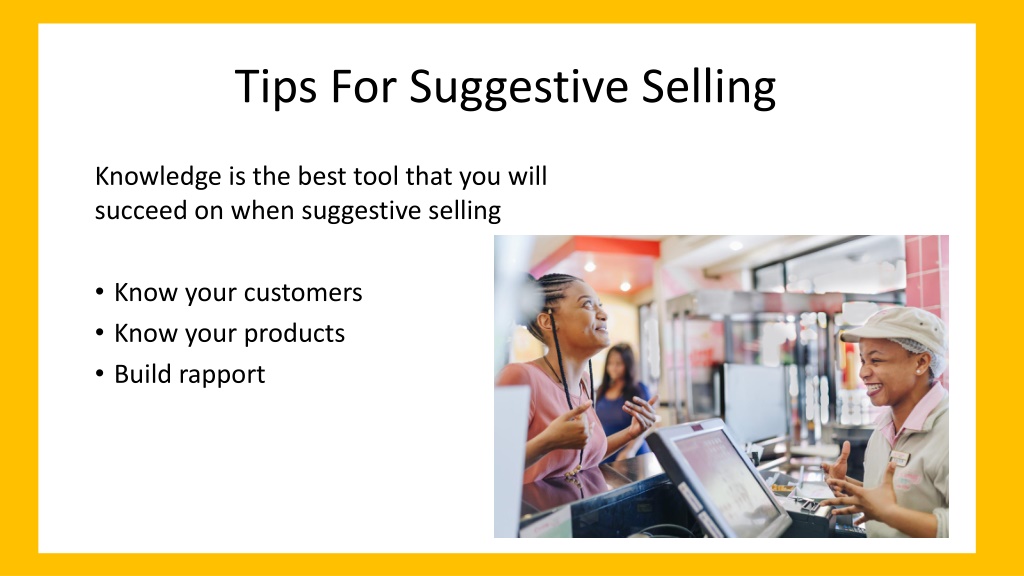 Tips For Suggestive Selling

Knowledge is the best tool that you will succeed on when suggestive selling

• Know your customers
• Know your products
• Build rapport